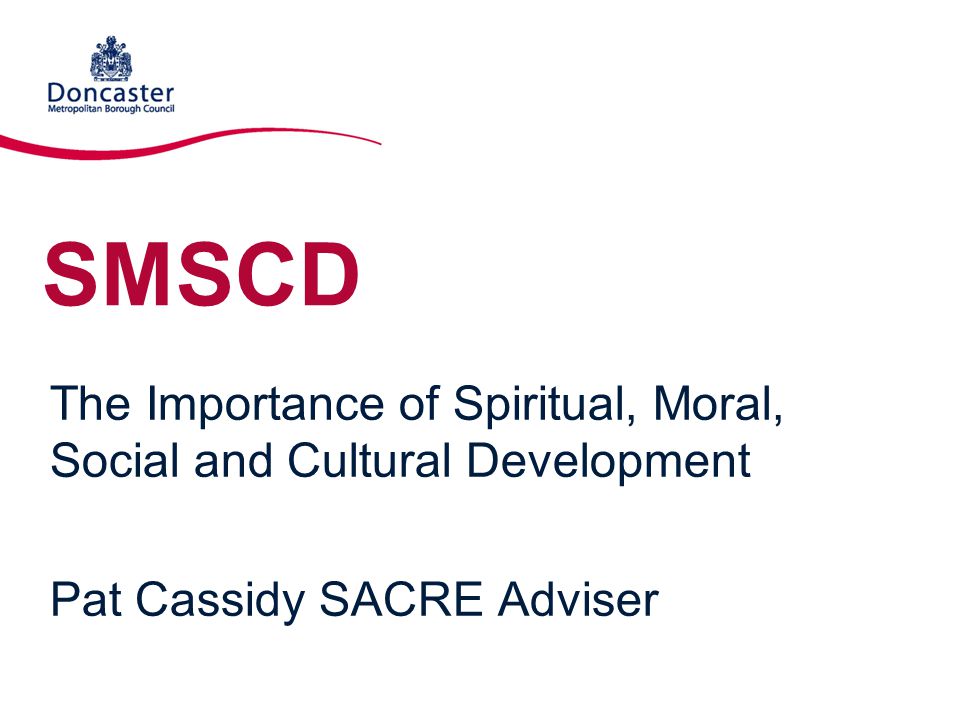 Doncaster
Metropolitan Borough Council

SMSCD

The Importance of Spiritual, Moral, Social and Cultural Development

Pat Cassidy SACRE Adviser